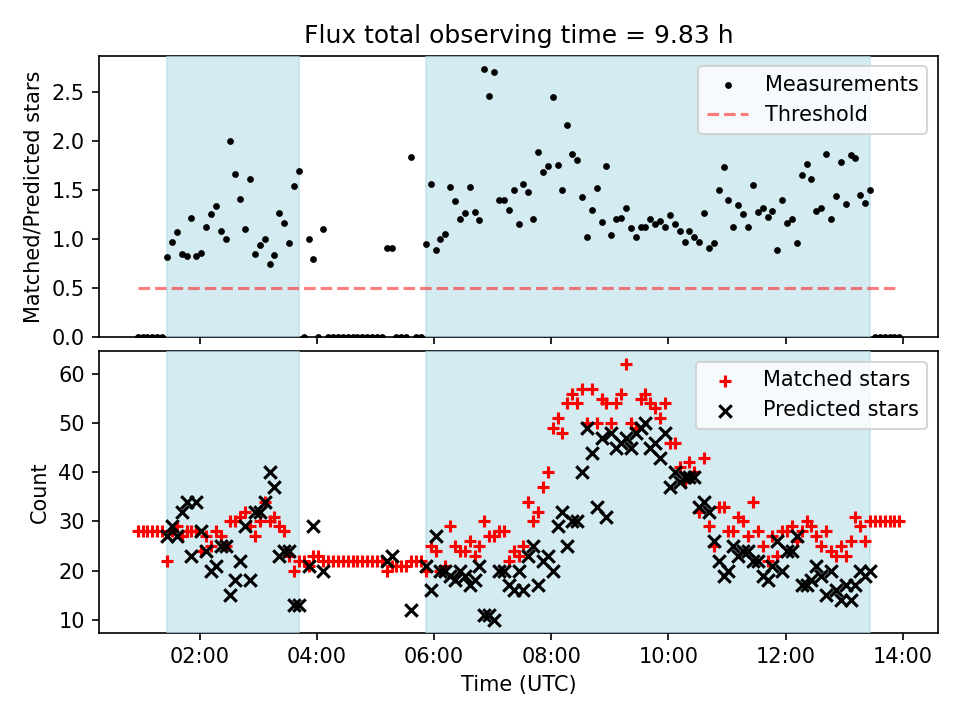 Flux total observing time = 9.83 h

Matched/Predicted stars

2.5
2.0
1.5
1.0
0.5
0.0

Measurements
Threshold

Count

60
50
40
30
20
10

Matched stars
Predicted stars

02:00
04:00
06:00
08:00
10:00
12:00
14:00

Time (UTC)